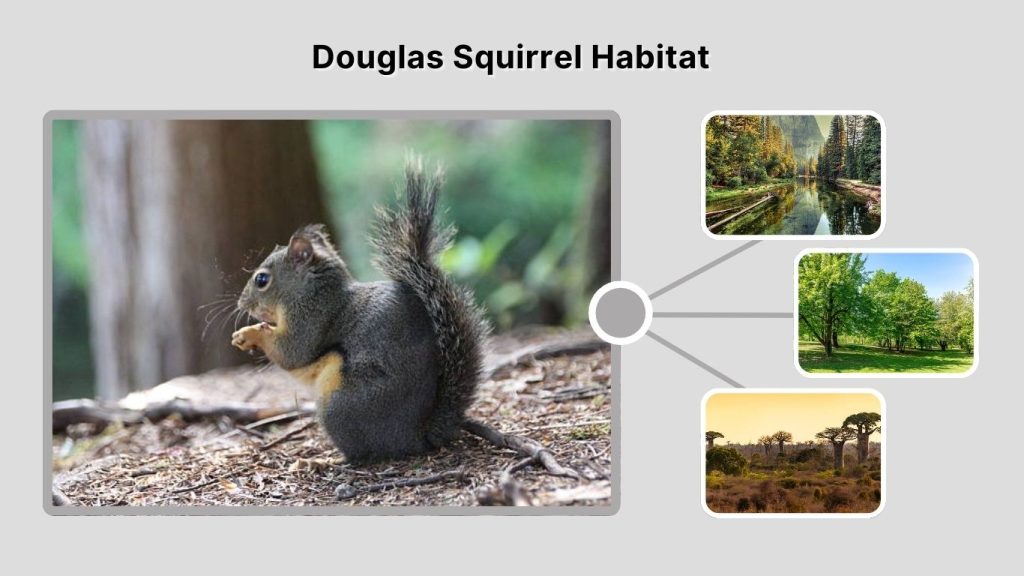 Douglas Squirrel Habitat